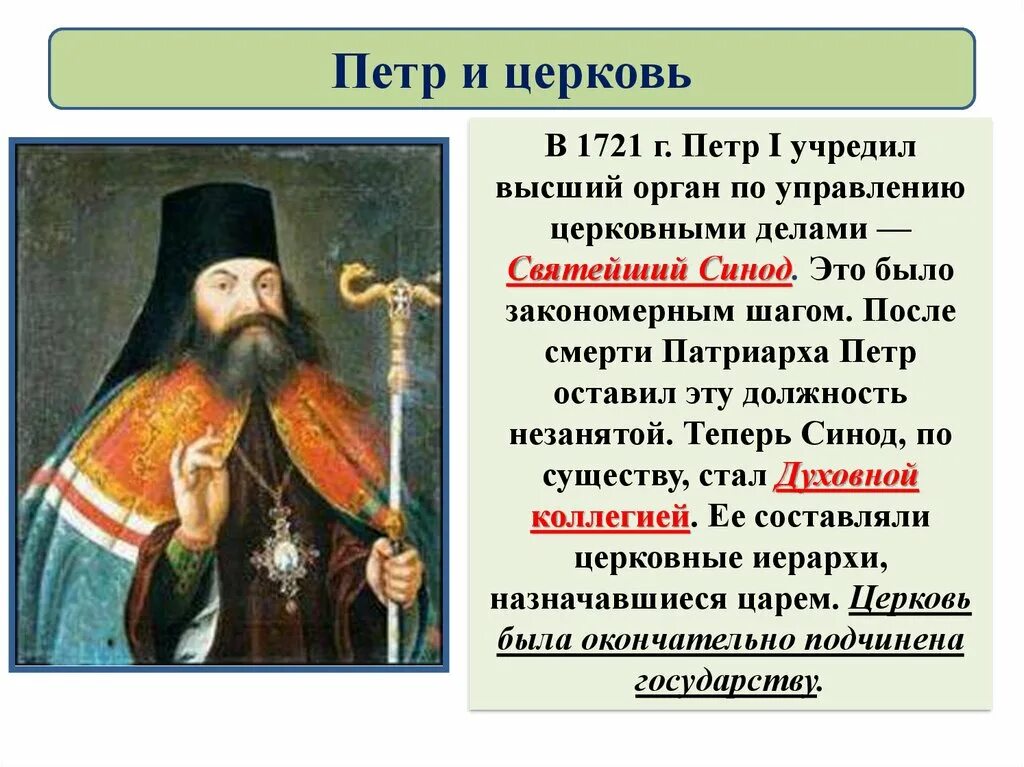 Петр и церковь

В 1721 г. Петр I учредил высший орган по управлению церковными делами — Святейший Синод. Это было закономерным шагом. После смерти Патриарха Петр оставил эту должность незанятой. Теперь Синод, по существу, стал Духовной коллегией. Ее составляли церковные иерархи, назначавшиеся царем. Церковь была окончательно подчинена государству.